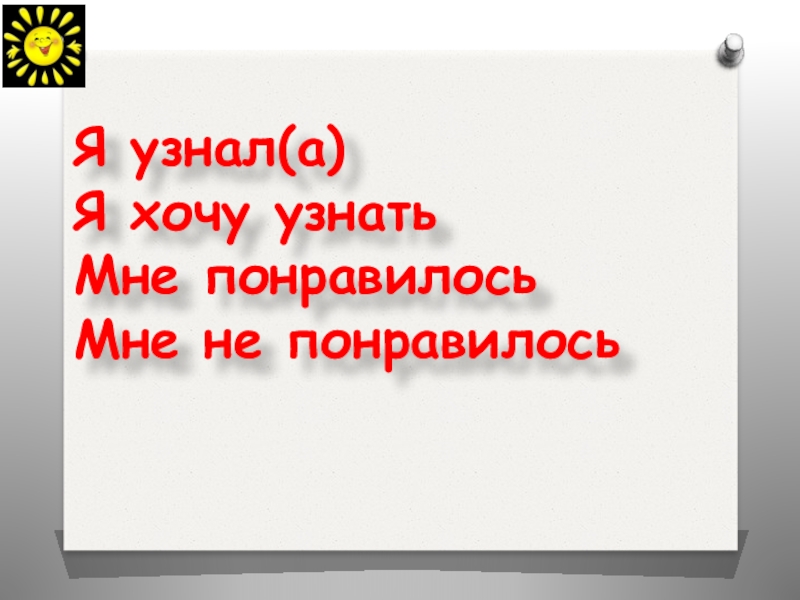 Я узнал(а)
Я хочу узнать
Мне понравилось
Мне не понравилось